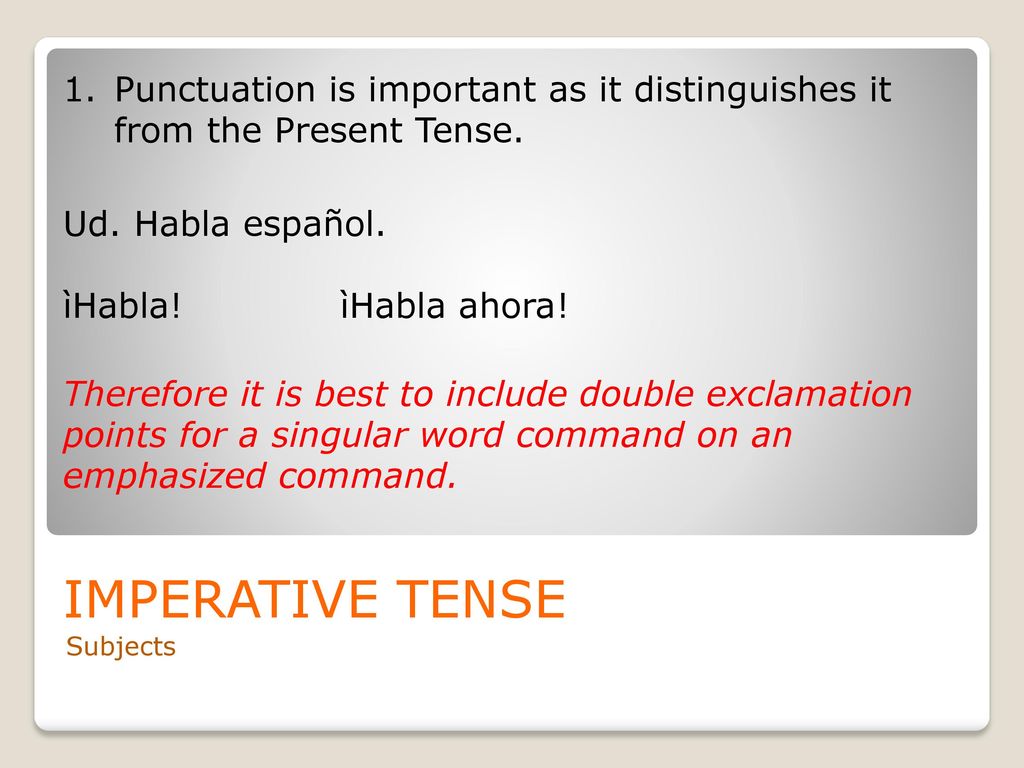 1. Punctuation is important as it distinguishes it from the Present Tense.

Ud. Habla español.

ìHabla! ìHabla ahora!

Therefore it is best to include double exclamation points for a singular word command on an emphasized command.

IMPERATIVE TENSE

Subjects